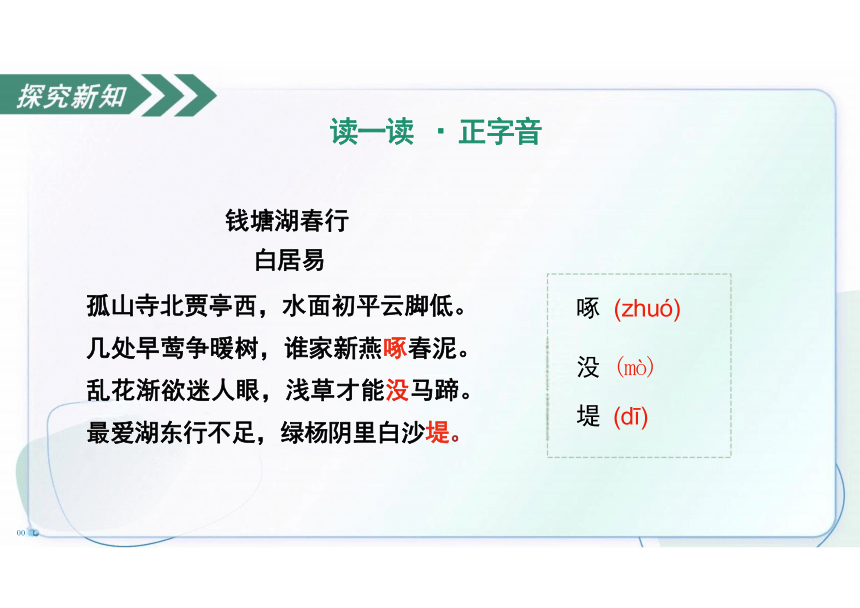 探究新知

读一读 · 正字音

钱塘湖春行
白居易
孤山寺北贾亭西，水面初平云脚低。
几处早莺争暖树，谁家新燕啄春泥。
乱花渐欲迷人眼，浅草才能没马蹄。
最爱湖东行不足，绿杨阴里白沙堤。

啄 (zhuó)
没 (mò)
堤 (dī)